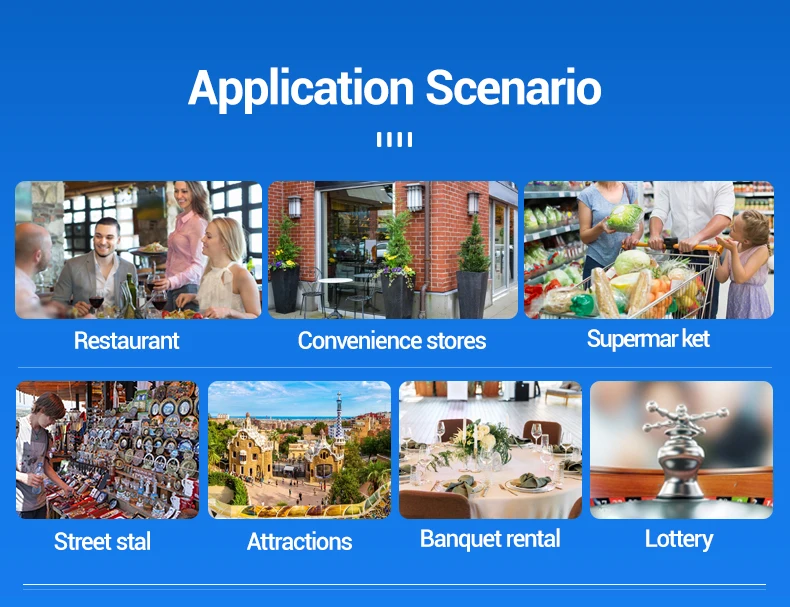 Application Scenario

Restaurant

Convenience stores

Supermar ket

Street stal

Attractions

Banquet rental

Lottery